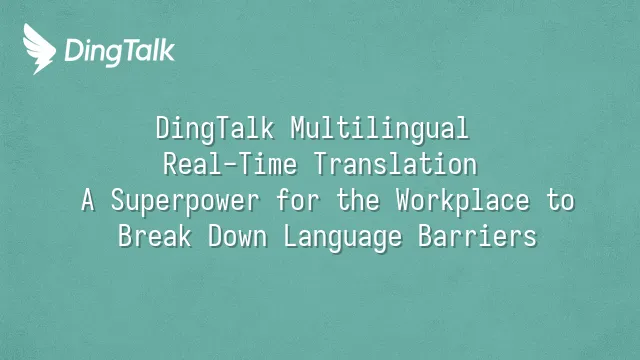 DingTalk

DingTalk Multilingual Real-Time Translation A Superpower for the Workplace to Break Down Language Barriers